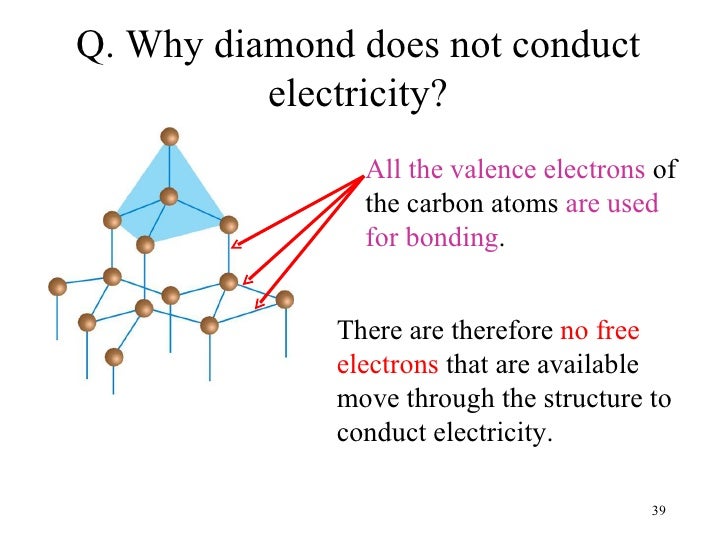 Q. Why diamond does not conduct electricity?

All the valence electrons of the carbon atoms are used for bonding.

There are therefore no free electrons that are available move through the structure to conduct electricity.

39